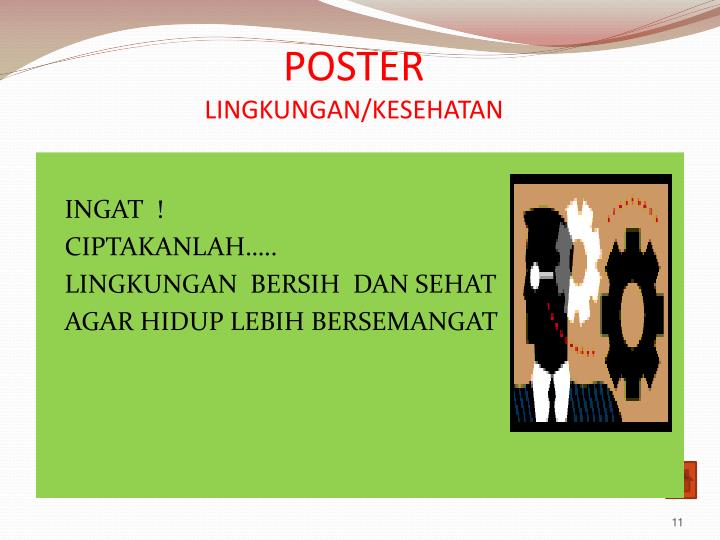 POSTER
LINGKUNGAN/KESEHATAN

INGAT !
CIPTAKANLAH…..
LINGKUNGAN BERSIH DAN SEHAT
AGAR HIDUP LEBIH BERSEMANGAT

11